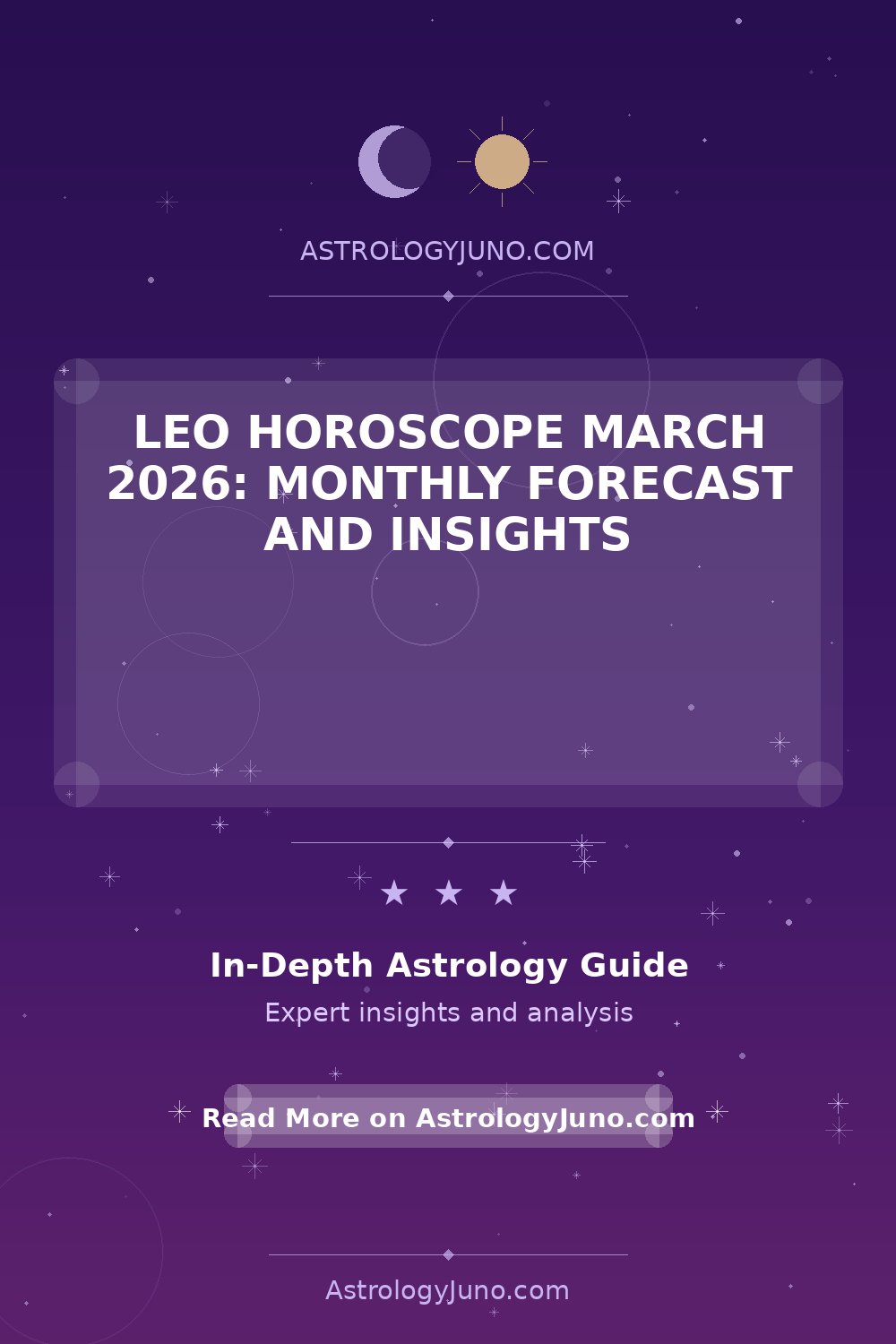 ASTROLOGYJUNO.COM

LEO HOROSCOPE MARCH 2026: MONTHLY FORECAST AND INSIGHTS

★ ★ ★

In-Depth Astrology Guide

Expert insights and analysis

Read More on AstrologyJuno.com

AstrologyJuno.com